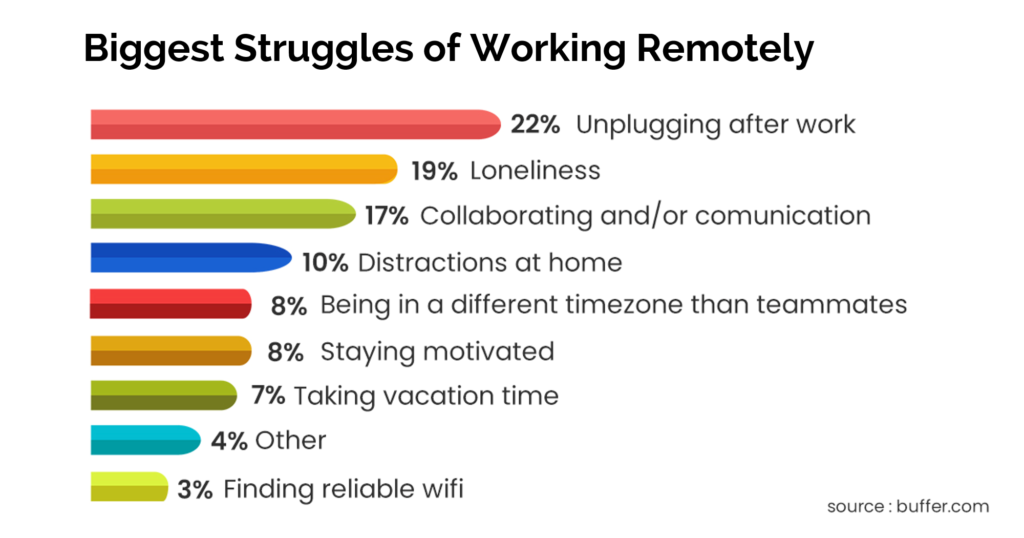 Biggest Struggles of Working Remotely

22% Unplugging after work

19% Loneliness

17% Collaborating and/or comunication

10% Distractions at home

8% Being in a different timezone than teammates

8% Staying motivated

7% Taking vacation time

4% Other

3% Finding reliable wifi

source : buffer.com